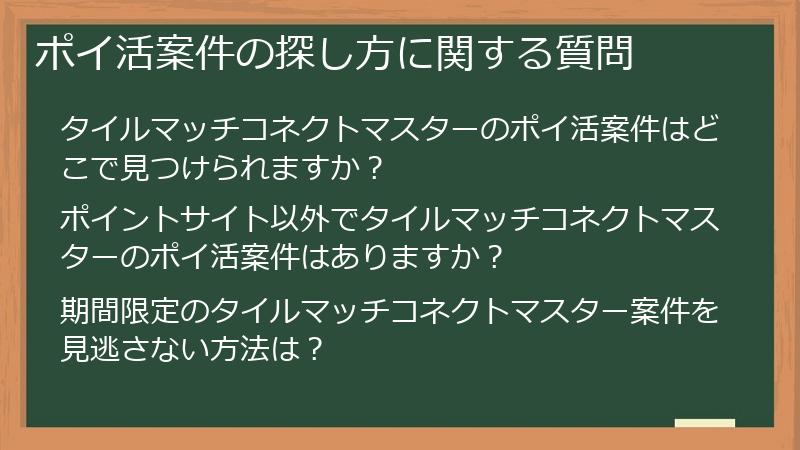 ポイ活案件の探し方に関する質問

タイルマッチコネクトマスターのポイ活案件はどこで見つけられますか？

ポイントサイト以外でタイルマッチコネクトマスターのポイ活案件はありますか？

期間限定のタイルマッチコネクトマスター案件を見逃さない方法は？